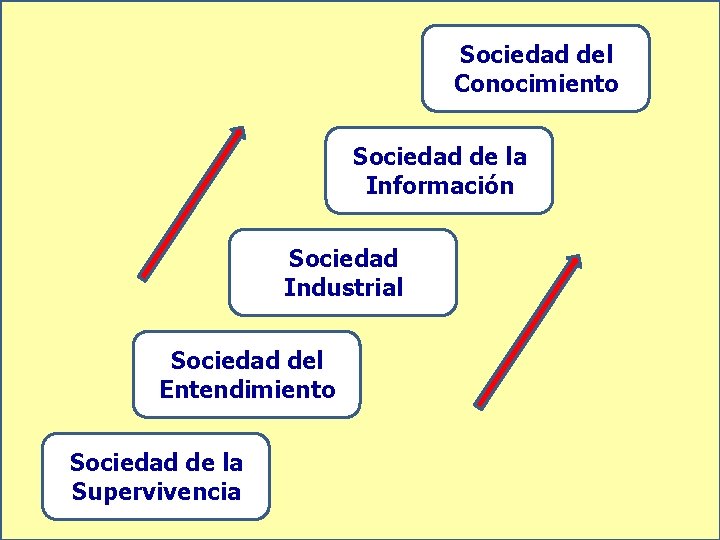 Sociedad del Conocimiento

Sociedad de la Información

Sociedad Industrial

Sociedad del Entendimiento

Sociedad de la Supervivencia